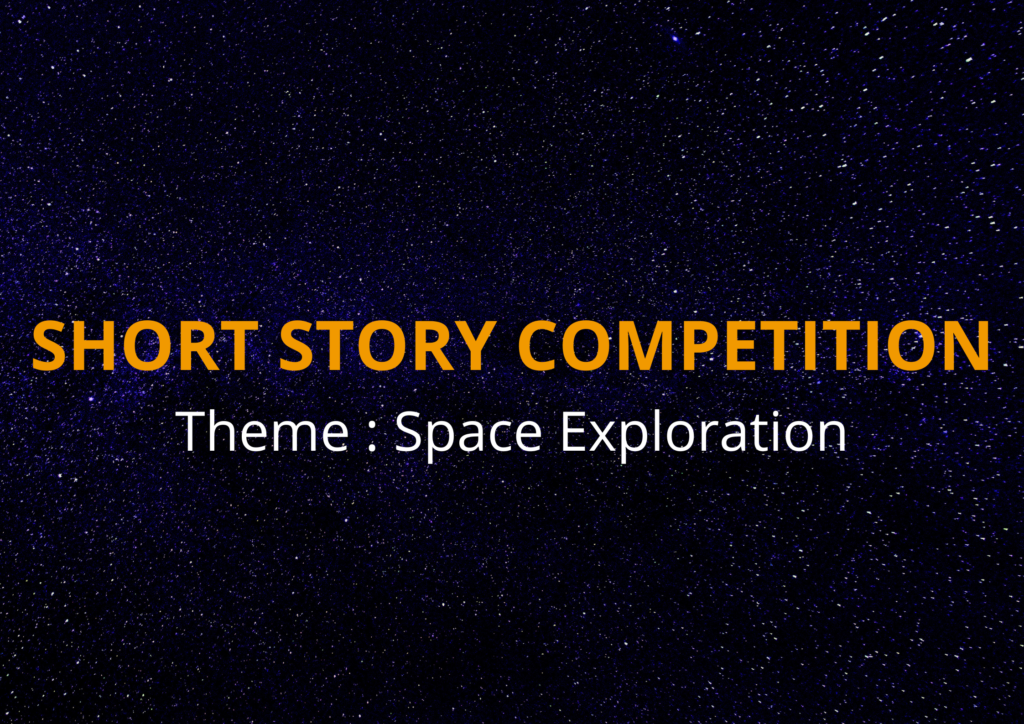 SHORT STORY COMPETITION
Theme : Space Exploration